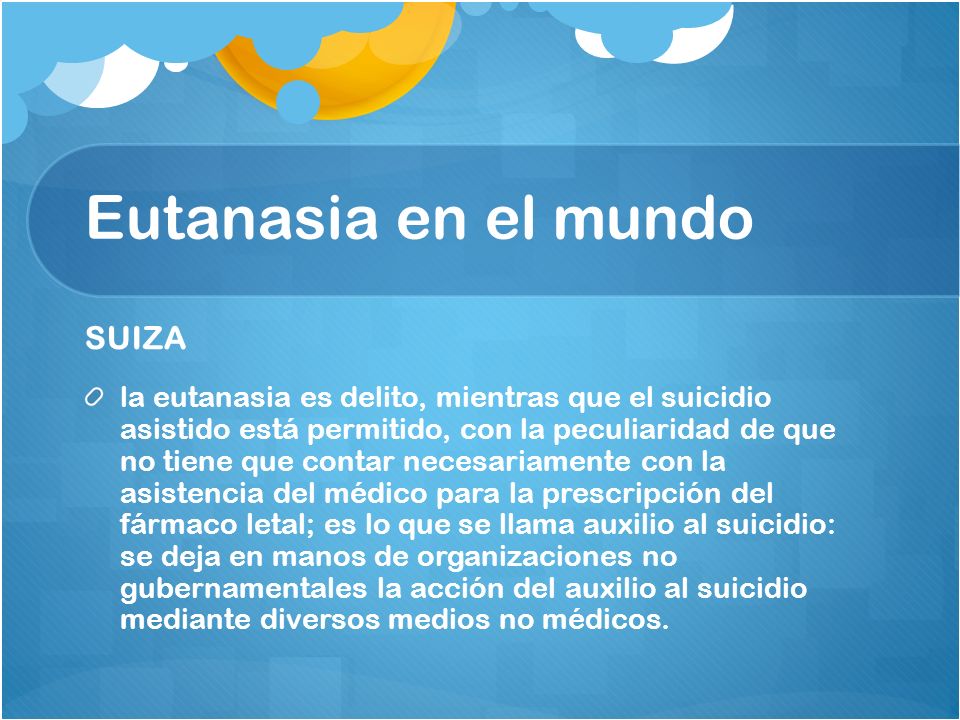 Eutanasia en el mundo

SUIZA

la eutanasia es delito, mientras que el suicidio asistido está permitido, con la peculiaridad de que no tiene que contar necesariamente con la asistencia del médico para la prescripción del fármaco letal; es lo que se llama auxilio al suicidio: se deja en manos de organizaciones no gubernamentales la acción del auxilio al suicidio mediante diversos medios no médicos.